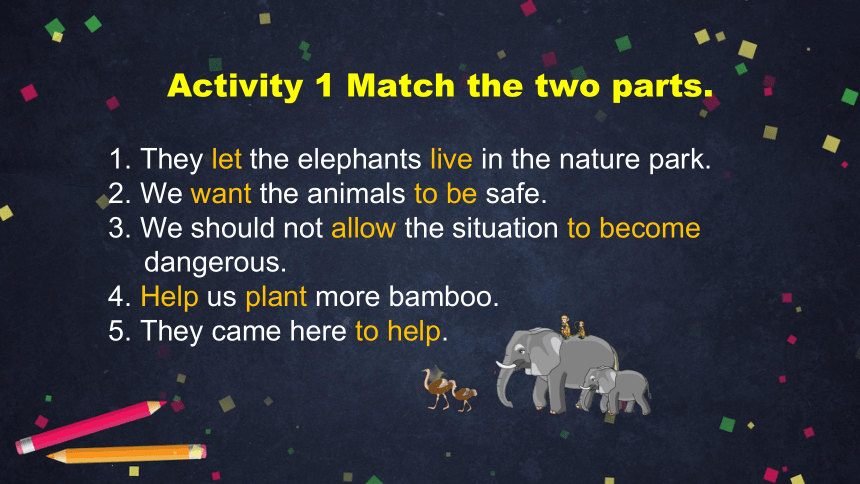 Activity 1 Match the two parts.

1. They let the elephants live in the nature park.
2. We want the animals to be safe.
3. We should not allow the situation to become dangerous.
4. Help us plant more bamboo.
5. They came here to help.